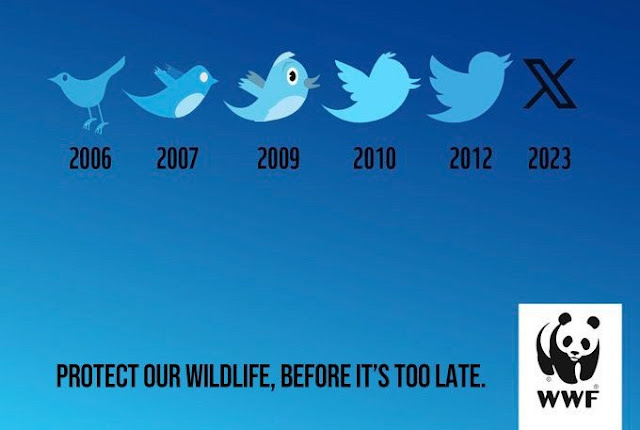 2006 2007 2009 2010 2012 2023

PROTECT OUR WILDLIFE, BEFORE IT'S TOO LATE.

WWF